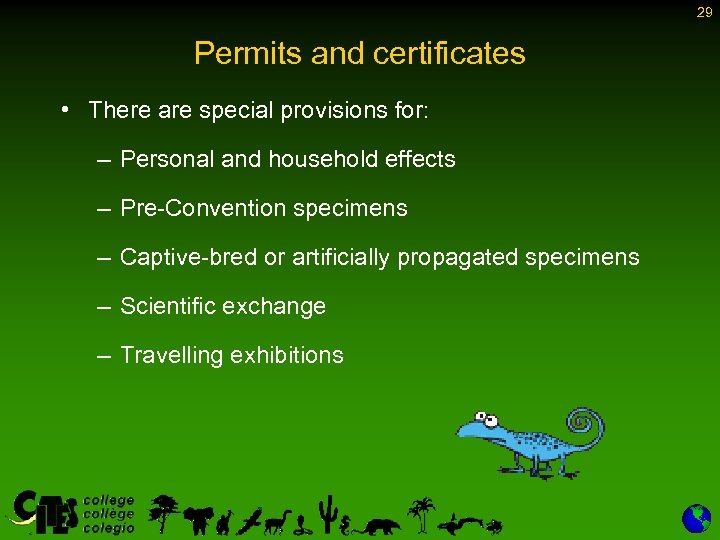 29

Permits and certificates

• There are special provisions for:

– Personal and household effects

– Pre-Convention specimens

– Captive-bred or artificially propagated specimens

– Scientific exchange

– Travelling exhibitions

CITES college collège colegio